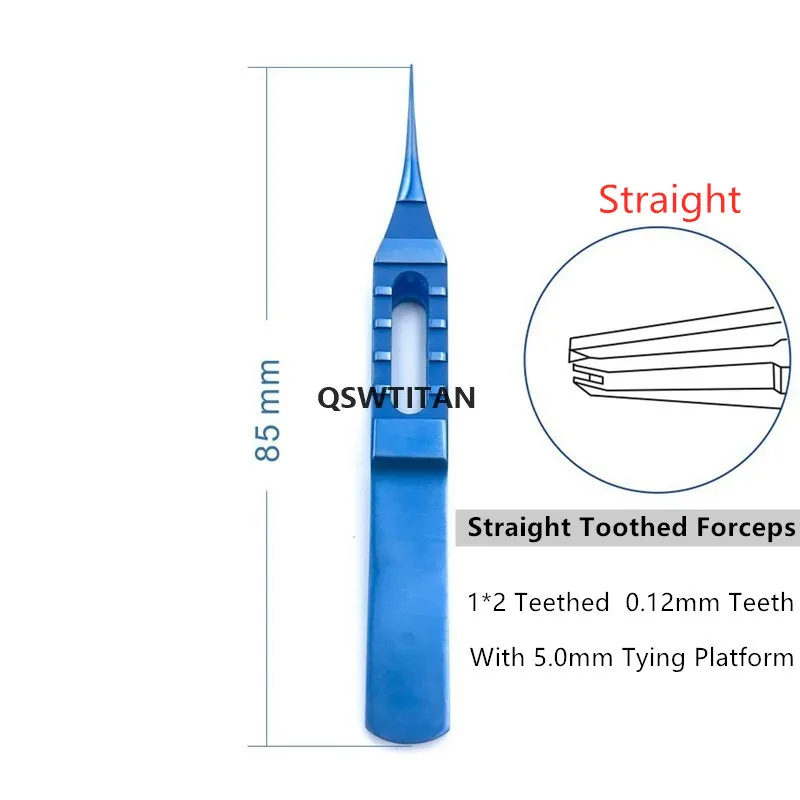 85 mm

QSWTITAN

Straight

Straight Toothed Forceps

1*2 Teethed 0.12mm Teeth

With 5.0mm Tying Platform